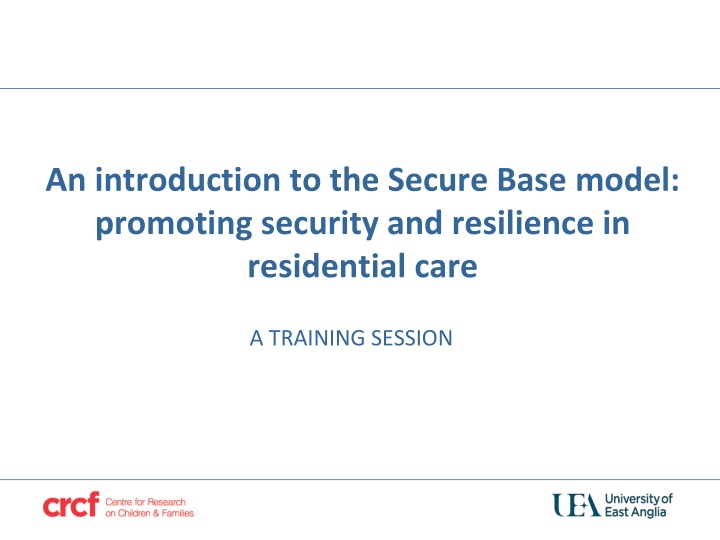 An introduction to the Secure Base model: promoting security and resilience in residential care

A TRAINING SESSION

crcf Centre for Research on Children & Families

UEA University of East Anglia